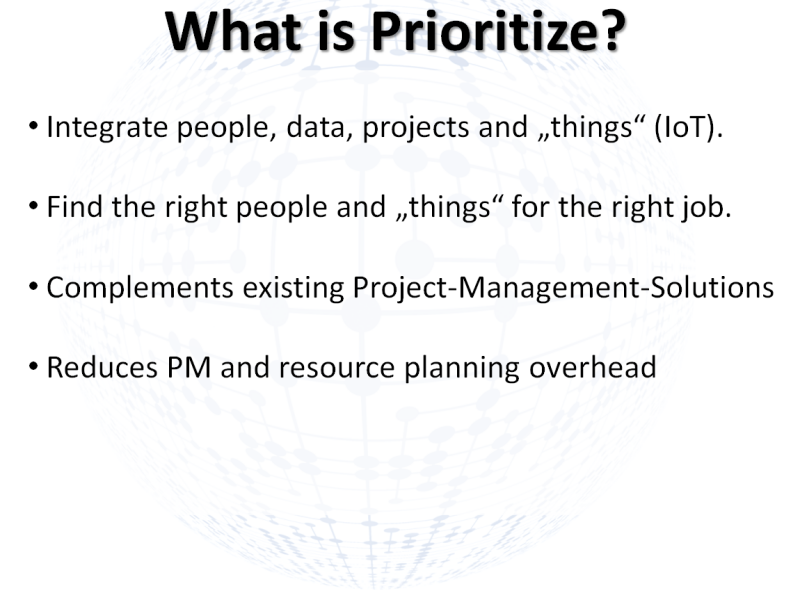 What is Prioritize?

• Integrate people, data, projects and „things“ (IoT).

• Find the right people and „things“ for the right job.

• Complements existing Project-Management-Solutions

• Reduces PM and resource planning overhead